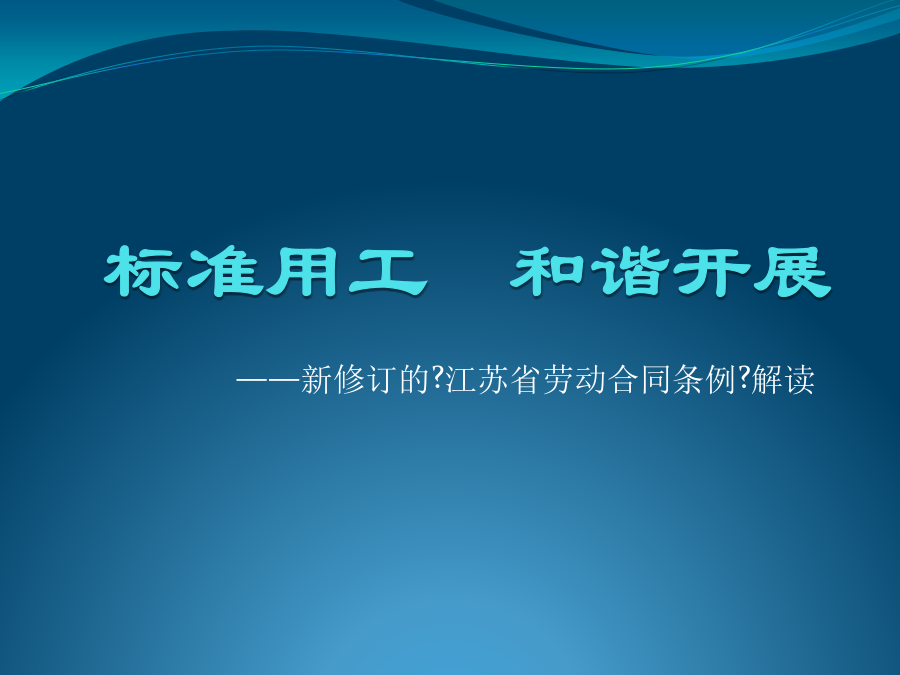 标准用工　和谐开展

——新修订的?江苏省劳动合同条例?解读